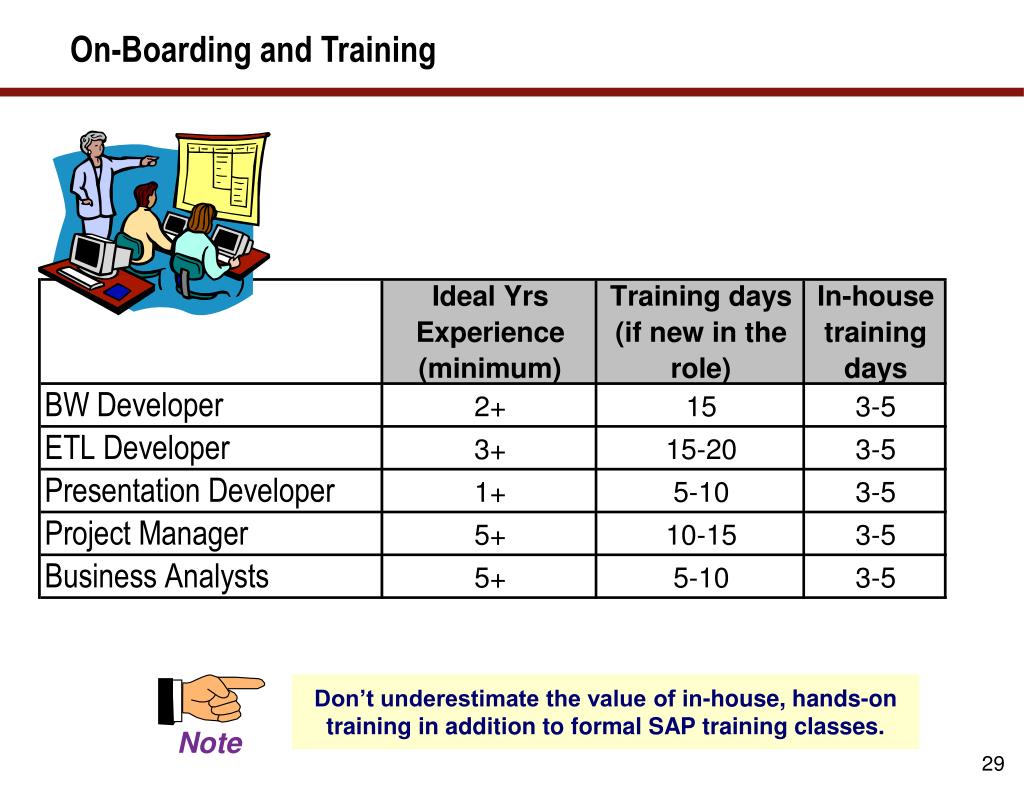 On-Boarding and Training

| | Ideal Yrs Experience (minimum) | Training days (if new in the role) | In-house training days |
|---|---|---|---|
| BW Developer | 2+ | 15 | 3-5 |
| ETL Developer | 3+ | 15-20 | 3-5 |
| Presentation Developer | 1+ | 5-10 | 3-5 |
| Project Manager | 5+ | 10-15 | 3-5 |
| Business Analysts | 5+ | 5-10 | 3-5 |

Note

Don't underestimate the value of in-house, hands-on training in addition to formal SAP training classes.

29